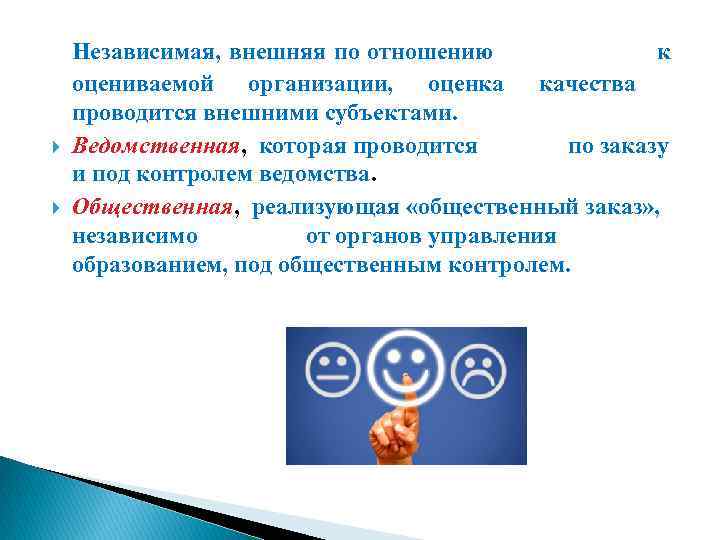 Независимая, внешняя по отношению к оцениваемой организации, оценка качества проводится внешними субъектами.

Ведомственная, которая проводится по заказу и под контролем ведомства.

Общественная, реализующая «общественный заказ», независимо от органов управления образованием, под общественным контролем.